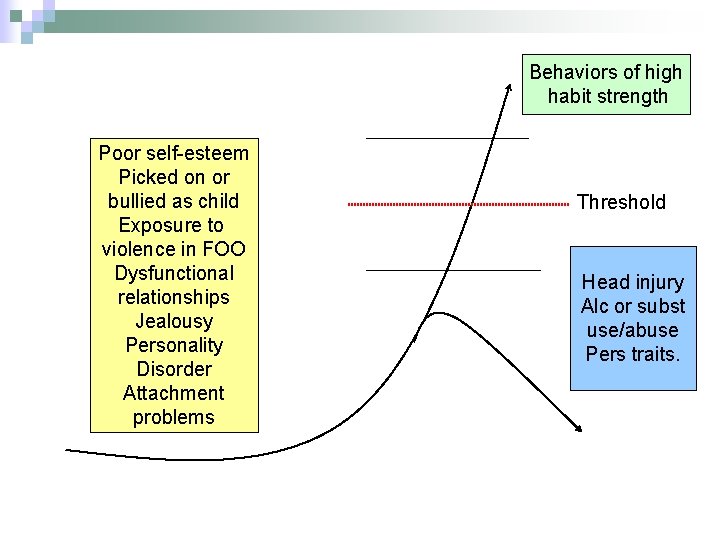 Behaviors of high habit strength

Poor self-esteem
Picked on or bullied as child
Exposure to violence in FOO
Dysfunctional relationships
Jealousy
Personality Disorder
Attachment problems

Threshold

Head injury
Alc or subst use/abuse
Pers traits.